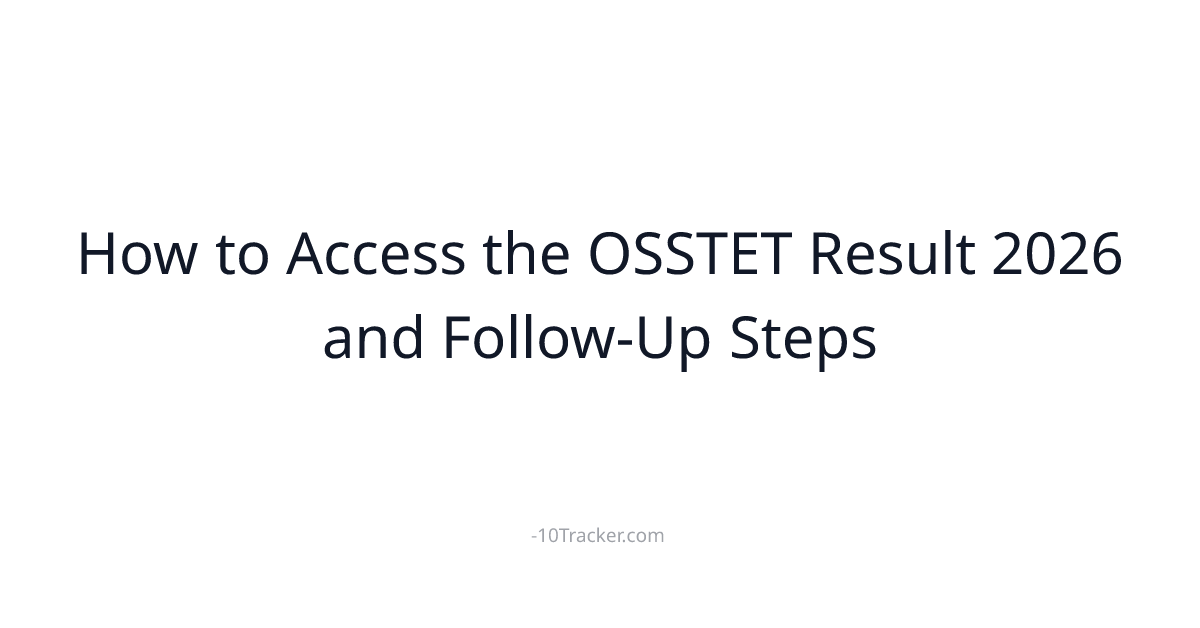 How to Access the OSSTET Result 2026 and Follow-Up Steps

-10Tracker.com